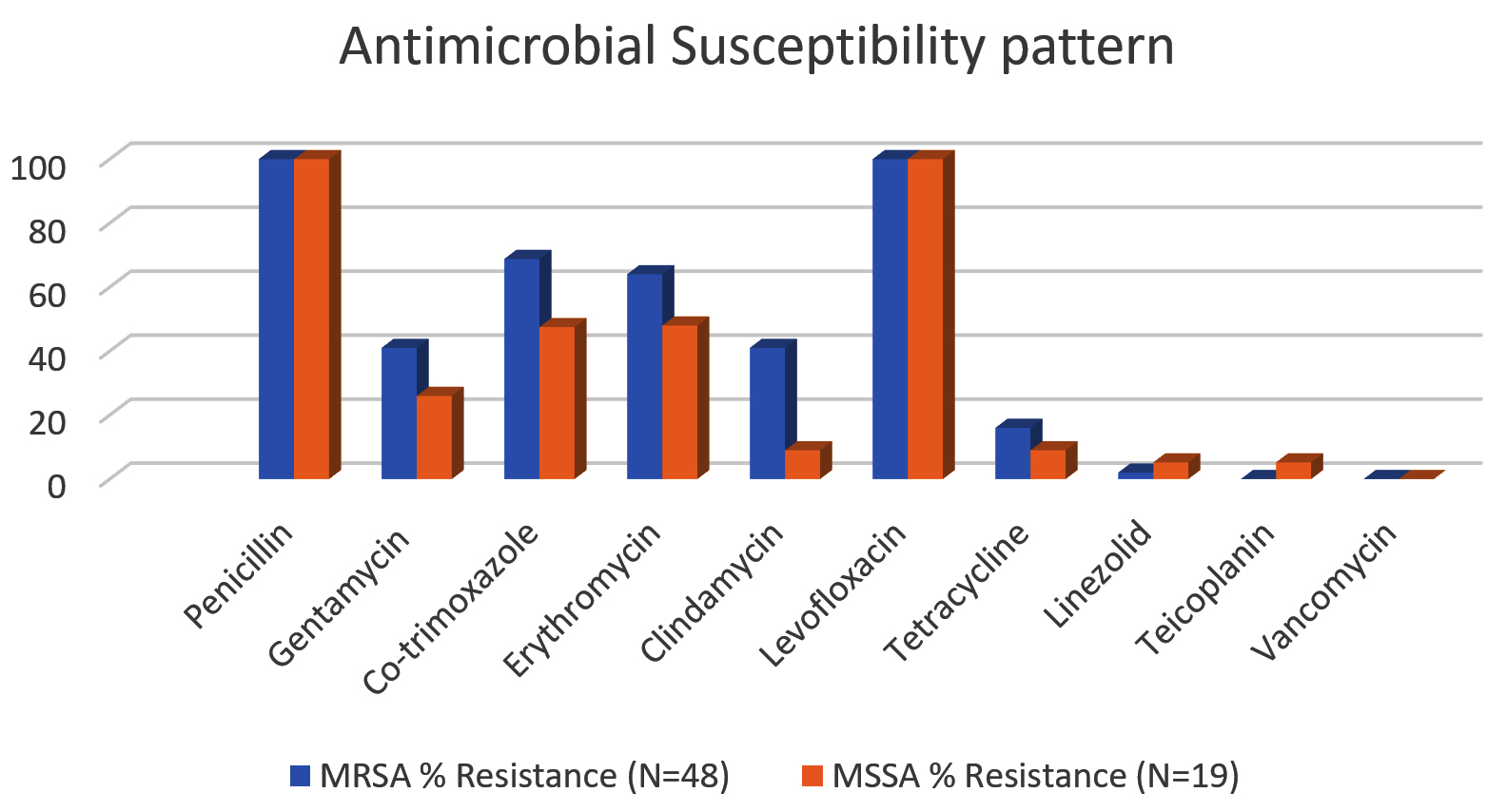 Antimicrobial Susceptibility pattern

100
80
60
40
20
0

Penicillin
Gentamycin
Co-trimoxazole
Erythromycin
Clindamycin
Levofloxacin
Tetracycline
Linezolid
Teicoplanin
Vancomycin

MRSA % Resistance (N=48)
MSSA % Resistance (N=19)